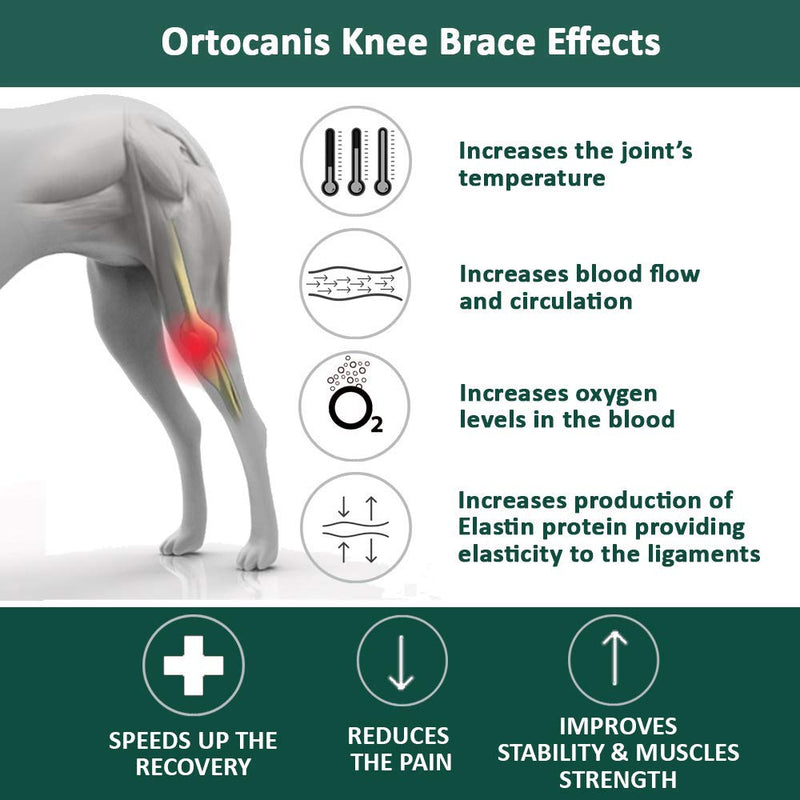 Ortocanis Knee Brace Effects

Increases the joint's temperature

Increases blood flow and circulation

$O_2$

Increases oxygen levels in the blood

Increases production of Elastin protein providing elasticity to the ligaments

SPEEDS UP THE RECOVERY

REDUCES THE PAIN

IMPROVES STABILITY & MUSCLES STRENGTH